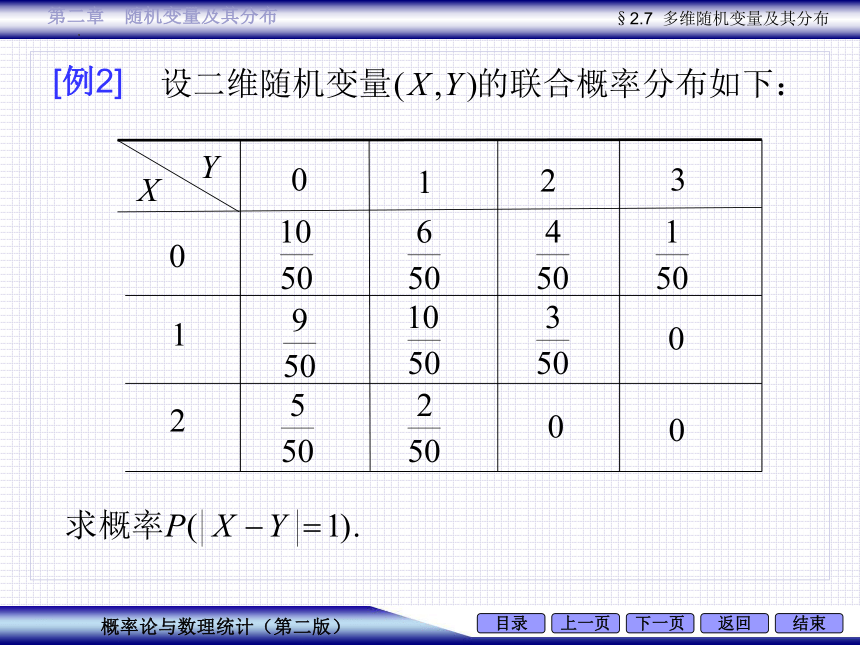 第二章　随机变量及其分布

§2.7　多维随机变量及其分布

[例2]　设二维随机变量$(X,Y)$的联合概率分布如下：

| $X$ \ $Y$ | 0 | 1 | 2 | 3 |
|---|---|---|---|---|
| 0 | $\frac{10}{50}$ | $\frac{6}{50}$ | $\frac{4}{50}$ | $\frac{1}{50}$ |
| 1 | $\frac{9}{50}$ | $\frac{10}{50}$ | $\frac{3}{50}$ | 0 |
| 2 | $\frac{5}{50}$ | $\frac{2}{50}$ | 0 | 0 |

求概率$P(|X-Y|=1)$.

概率论与数理统计（第二版）

目录　上一页　下一页　返回　结束